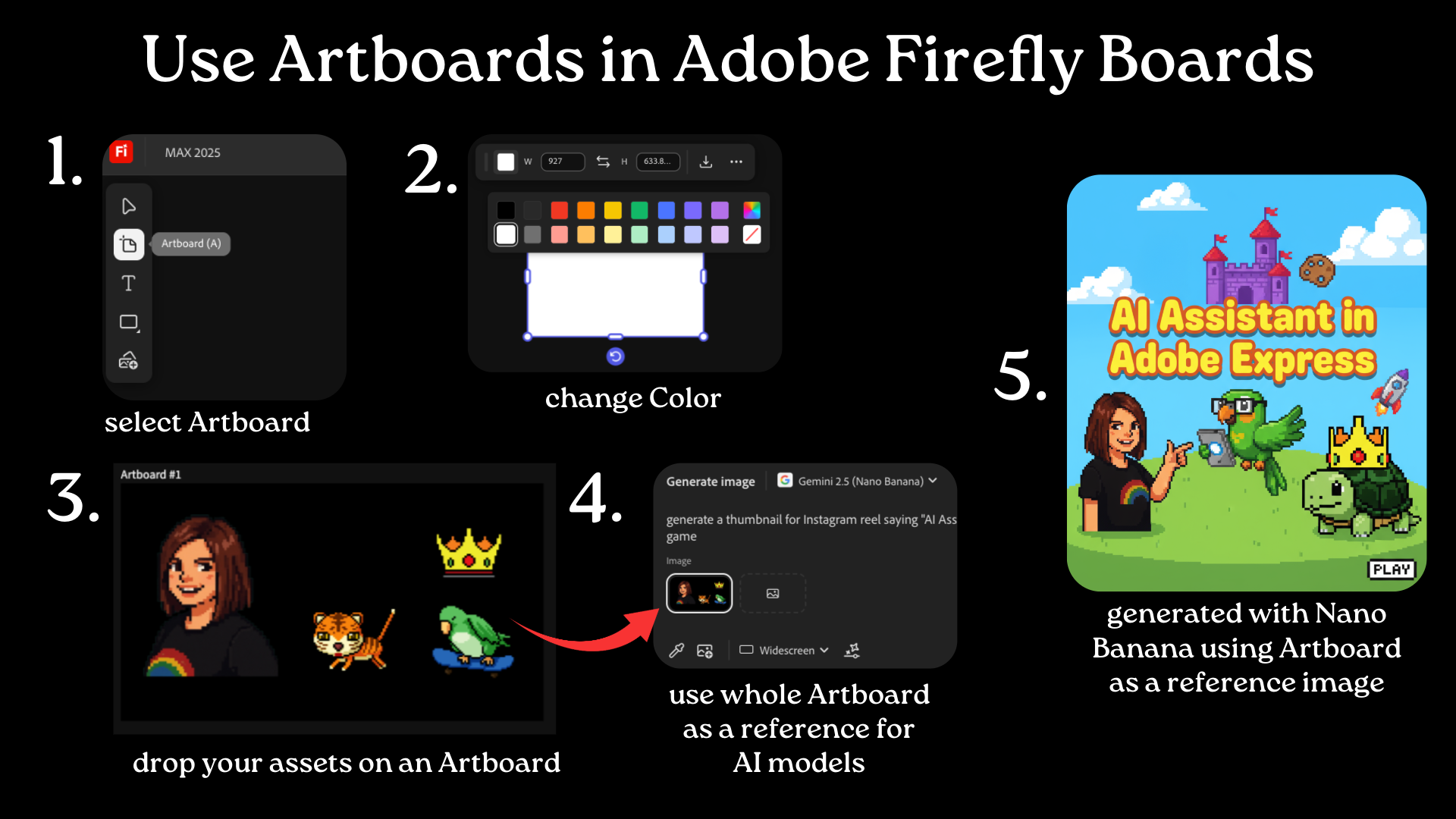 Use Artboards in Adobe Firefly Boards

1.

Fi MAX 2025

Artboard (A)

select Artboard

2.

W 927 H 633.8...

change Color

3.

Artboard #1

drop your assets on an Artboard

4.

Generate image Gemini 2.5 (Nano Banana)

generate a thumbnail for Instagram reel saying "AI Ass game

Image

Widescreen

use whole Artboard as a reference for AI models

5.

AI Assistant in Adobe Express

PLAY

generated with Nano Banana using Artboard as a reference image